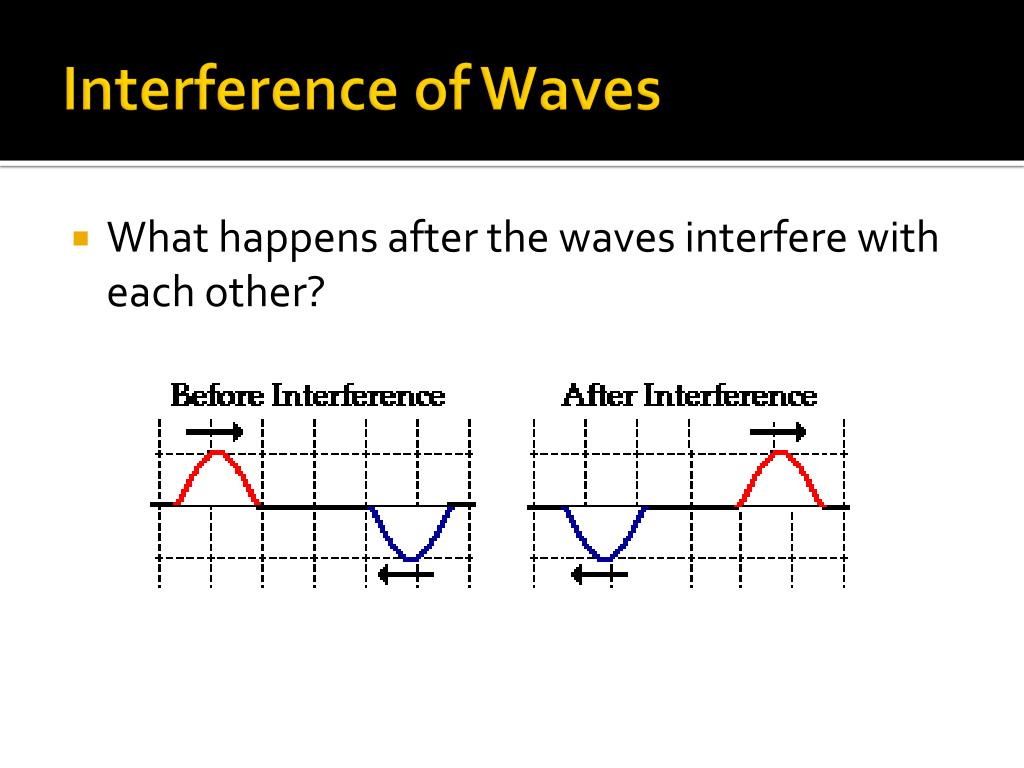 Interference of Waves

What happens after the waves interfere with each other?

Before Interference

After Interference